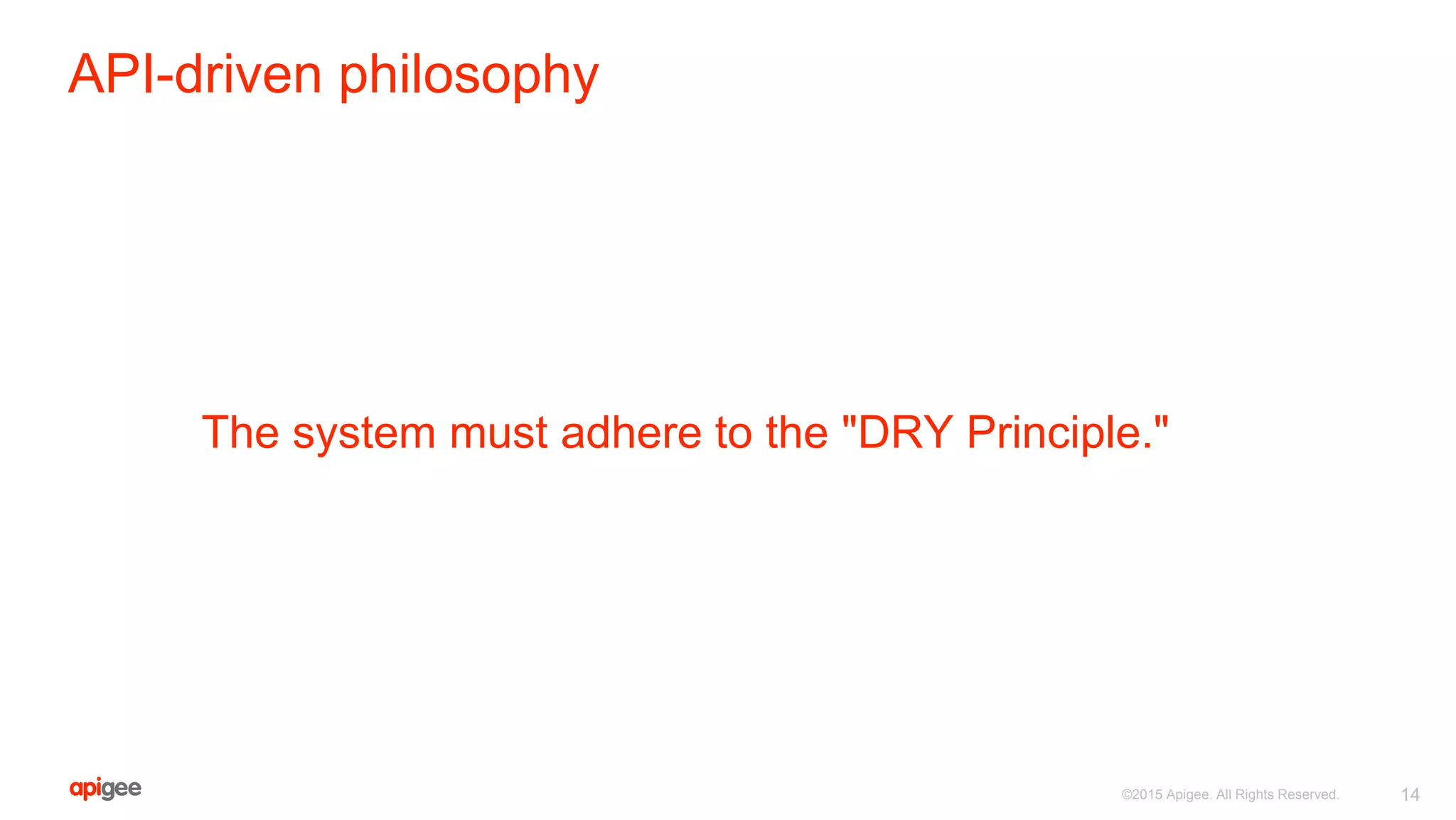 API-driven philosophy

The system must adhere to the "DRY Principle."

apigee

©2015 Apigee. All Rights Reserved.

14